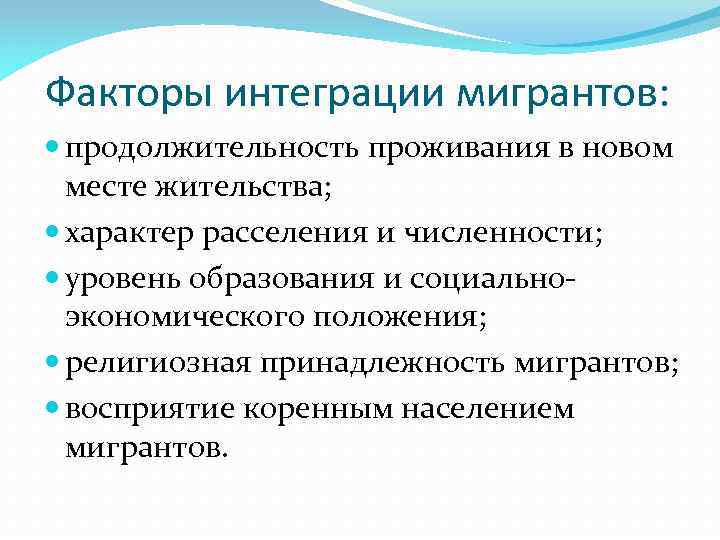 Факторы интеграции мигрантов:

- продолжительность проживания в новом месте жительства;
- характер расселения и численности;
- уровень образования и социально-экономического положения;
- религиозная принадлежность мигрантов;
- восприятие коренным населением мигрантов.